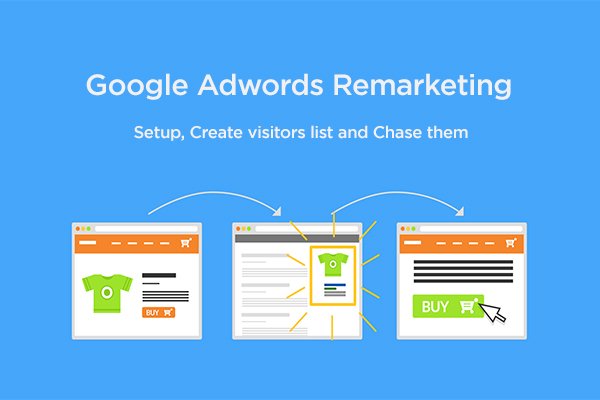 Google Adwords Remarketing

Setup, Create visitors list and Chase them

BUY

BUY